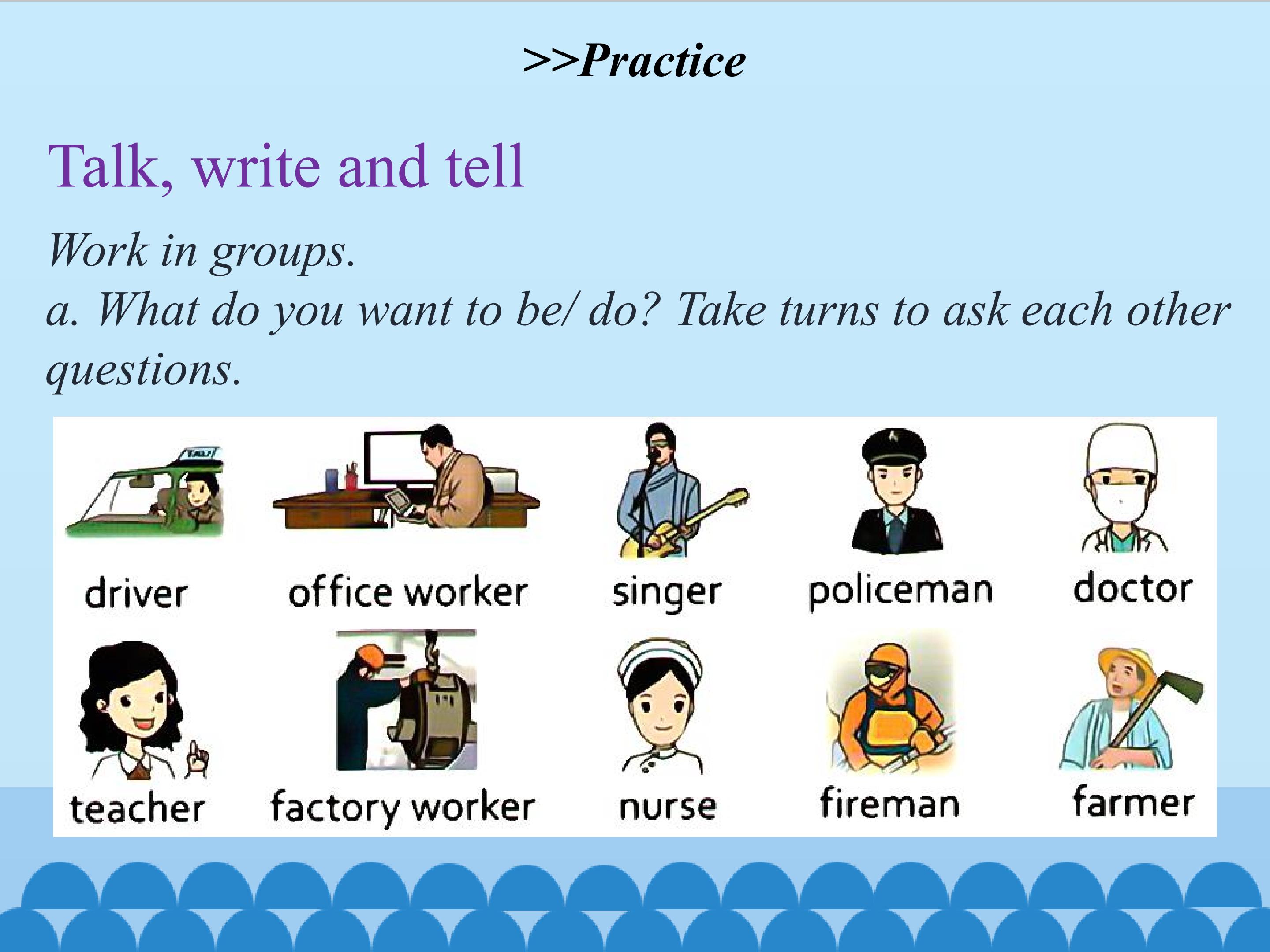 >>Practice

Talk, write and tell

Work in groups.
a. What do you want to be/ do? Take turns to ask each other questions.

TAXI

driver office worker singer policeman doctor

teacher factory worker nurse fireman farmer